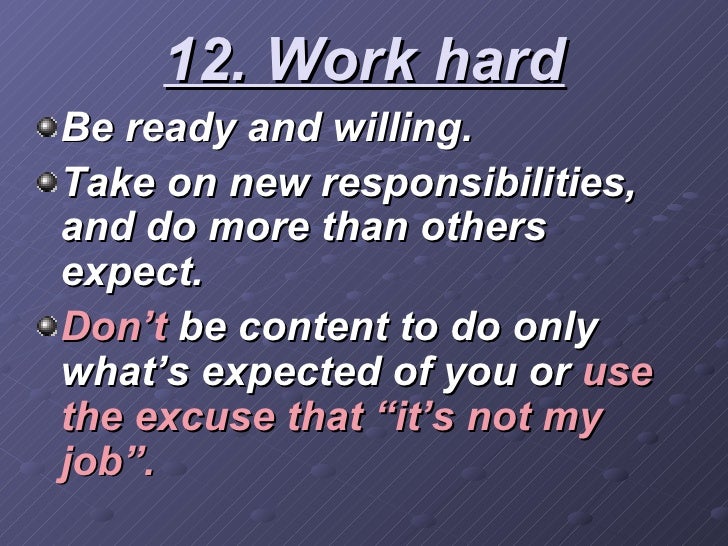 12. Work hard

Be ready and willing.

Take on new responsibilities, and do more than others expect.

Don’t be content to do only what’s expected of you or use the excuse that “it’s not my job”.